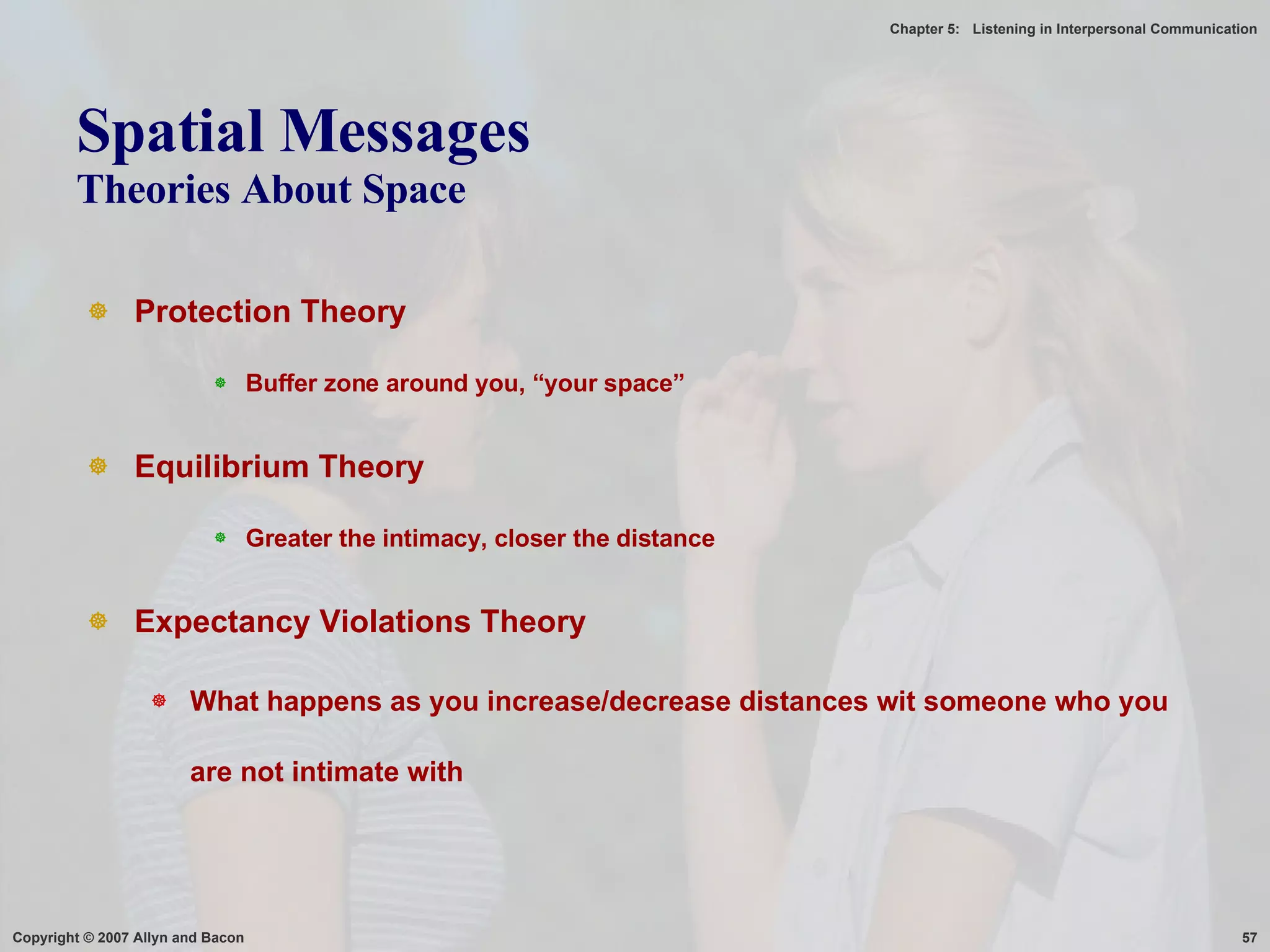 Chapter 5: Listening in Interpersonal Communication

Spatial Messages
Theories About Space

Protection Theory

Buffer zone around you, “your space”

Equilibrium Theory

Greater the intimacy, closer the distance

Expectancy Violations Theory

What happens as you increase/decrease distances wit someone who you are not intimate with

Copyright © 2007 Allyn and Bacon

57